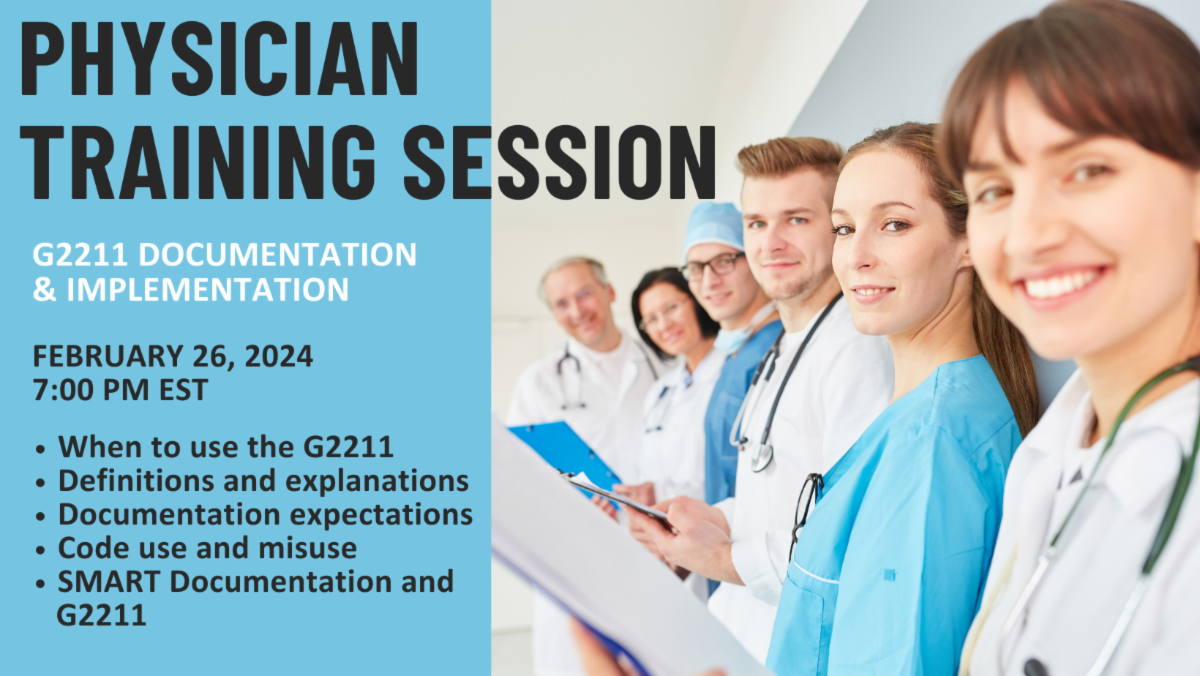 PHYSICIAN TRAINING SESSION

G2211 DOCUMENTATION & IMPLEMENTATION

FEBRUARY 26, 2024
7:00 PM EST

• When to use the G2211
• Definitions and explanations
• Documentation expectations
• Code use and misuse
• SMART Documentation and G2211